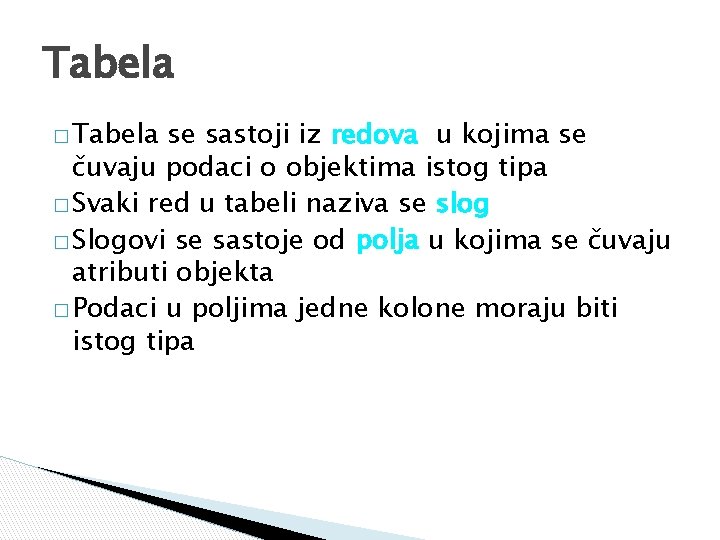 Tabela

□ Tabela se sastoji iz redova u kojima se čuvaju podaci o objektima istog tipa
□ Svaki red u tabeli naziva se slog
□ Slogovi se sastoje od polja u kojima se čuvaju atributi objekta
□ Podaci u poljima jedne kolone moraju biti istog tipa